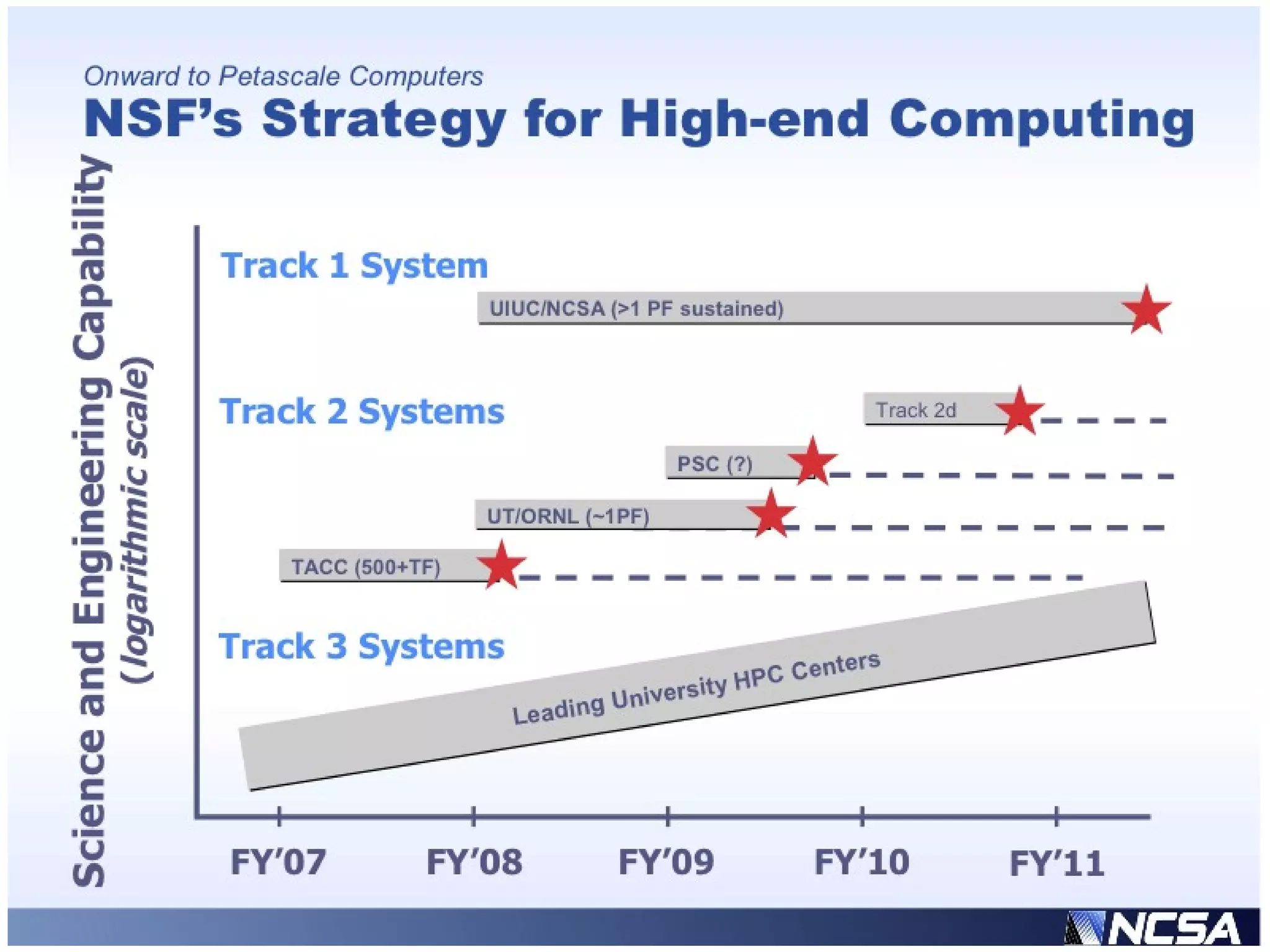 Onward to Petascale Computers

NSF's Strategy for High-end Computing

Science and Engineering Capability
(logarithmic scale)

Track 1 System

UIUC/NCSA (>1 PF sustained)

Track 2 Systems

Track 2d

PSC (?)

UT/ORNL (~1PF)

TACC (500+TF)

Track 3 Systems

Leading University HPC Centers

FY'07 FY'08 FY'09 FY'10 FY'11

NCSA